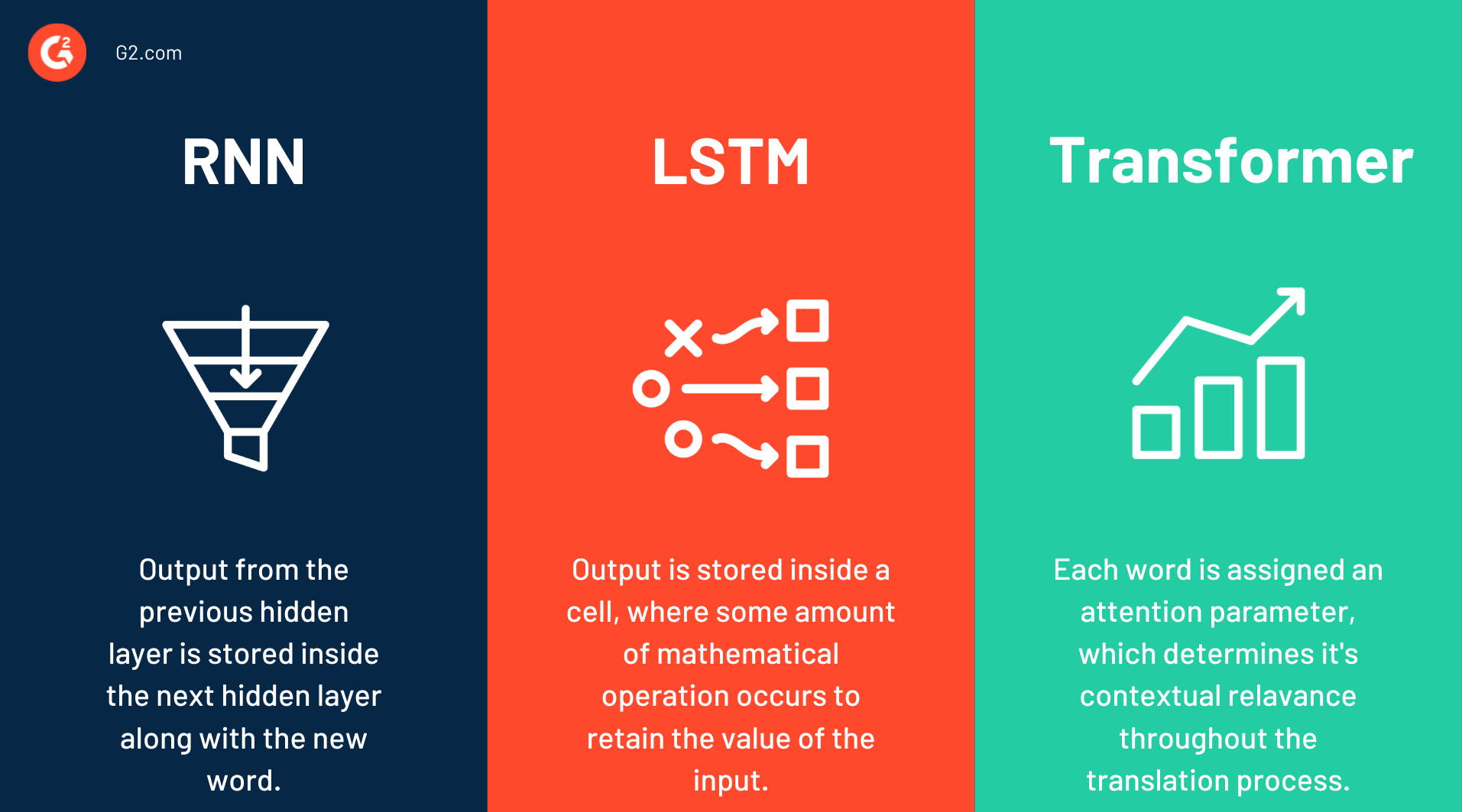 G2.com

RNN

Output from the previous hidden layer is stored inside the next hidden layer along with the new word.

LSTM

Output is stored inside a cell, where some amount of mathematical operation occurs to retain the value of the input.

Transformer

Each word is assigned an attention parameter, which determines it's contextual relavance throughout the translation process.